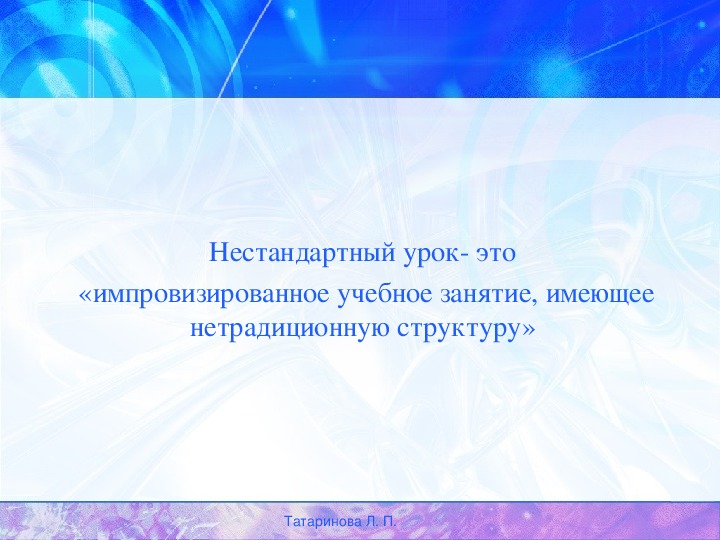 Нестандартный урок- это
«импровизированное учебное занятие, имеющее нетрадиционную структуру»

Татаринова Л. П.